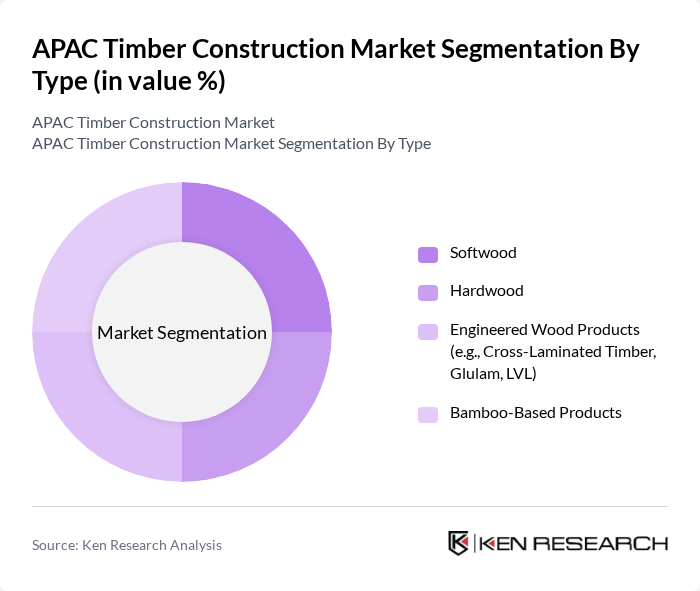 APAC Timber Construction Market Segmentation By Type (in value %)

APAC Timber Construction Market
APAC Timber Construction Market Segmentation By Type

Market Segmentation

Softwood

Hardwood

Engineered Wood Products (e.g., Cross-Laminated Timber, Glulam, LVL)

Bamboo-Based Products

Source: Ken Research Analysis

KEN RESEARCH